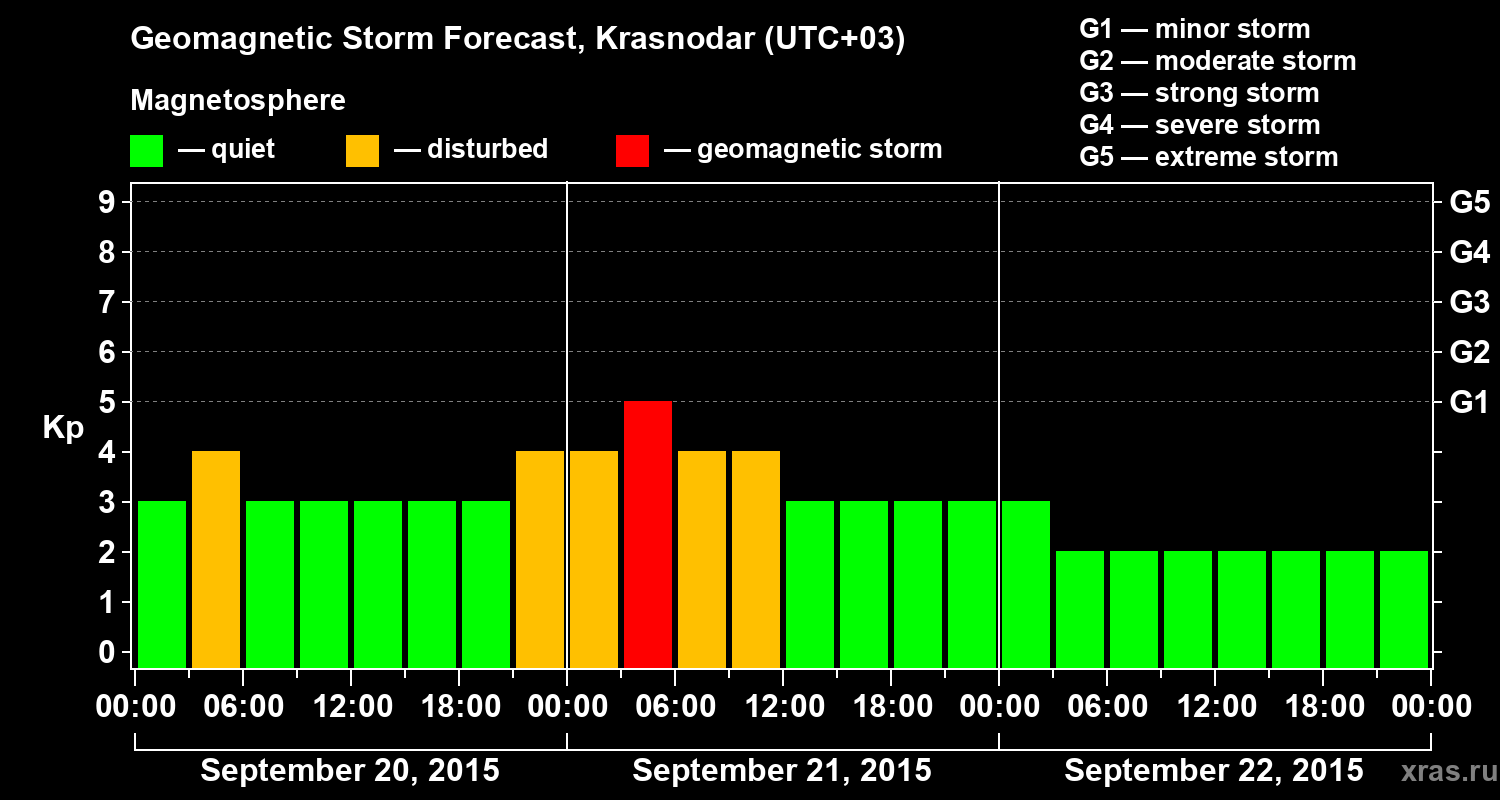 Geomagnetic Storm Forecast, Krasnodar (UTC+03)

Magnetosphere

— quiet — disturbed — geomagnetic storm

G1 — minor storm
G2 — moderate storm
G3 — strong storm
G4 — severe storm
G5 — extreme storm

Kp

9
8
7
6
5
4
3
2
1
0

G5
G4
G3
G2
G1

00:00 06:00 12:00 18:00 00:00 06:00 12:00 18:00 00:00 06:00 12:00 18:00 00:00

September 20, 2015
September 21, 2015
September 22, 2015

xras.ru